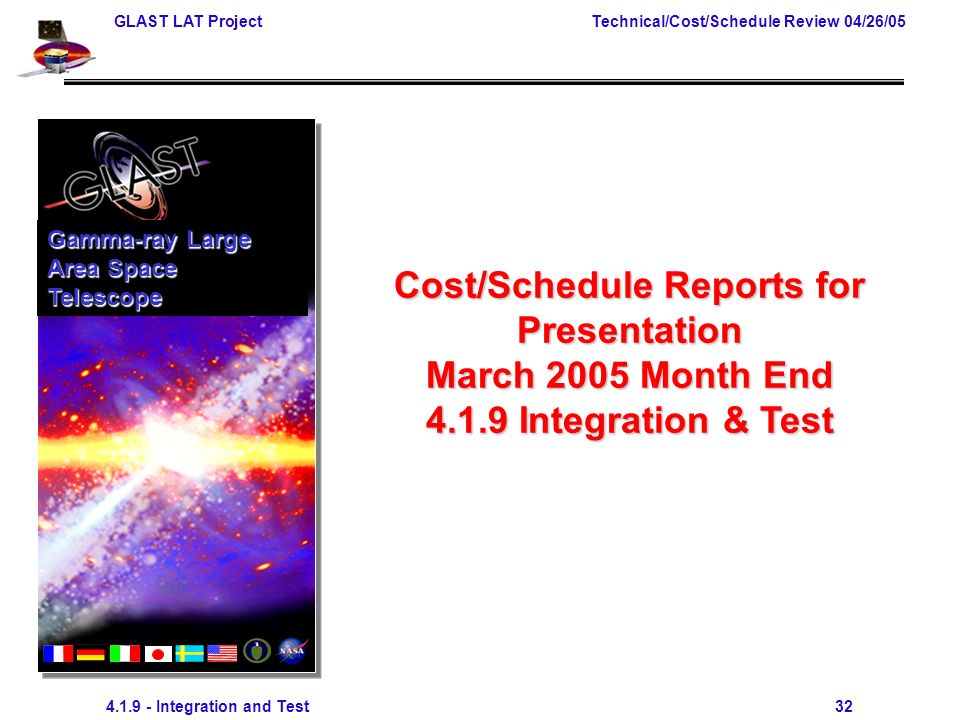 GLAST LAT Project

Technical/Cost/Schedule Review 04/26/05

GLAST

Gamma-ray Large Area Space Telescope

NASA

Cost/Schedule Reports for Presentation
March 2005 Month End
4.1.9 Integration & Test

4.1.9 - Integration and Test

32